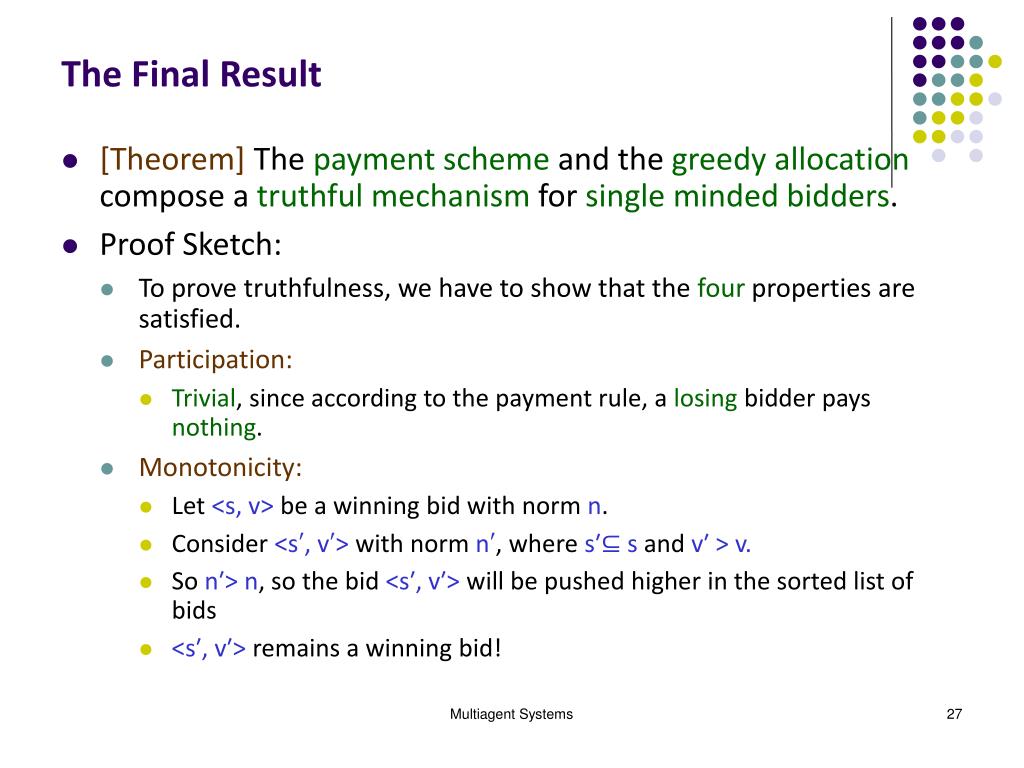 The Final Result

- [Theorem] The payment scheme and the greedy allocation compose a truthful mechanism for single minded bidders.
- Proof Sketch:
  - To prove truthfulness, we have to show that the four properties are satisfied.
  - Participation:
    - Trivial, since according to the payment rule, a losing bidder pays nothing.
  - Monotonicity:
    - Let <s, v> be a winning bid with norm n.
    - Consider <s′, v′> with norm n′, where s′⊆ s and v′ > v.
    - So n′> n, so the bid <s′, v′> will be pushed higher in the sorted list of bids
    - <s′, v′> remains a winning bid!

Multiagent Systems

27